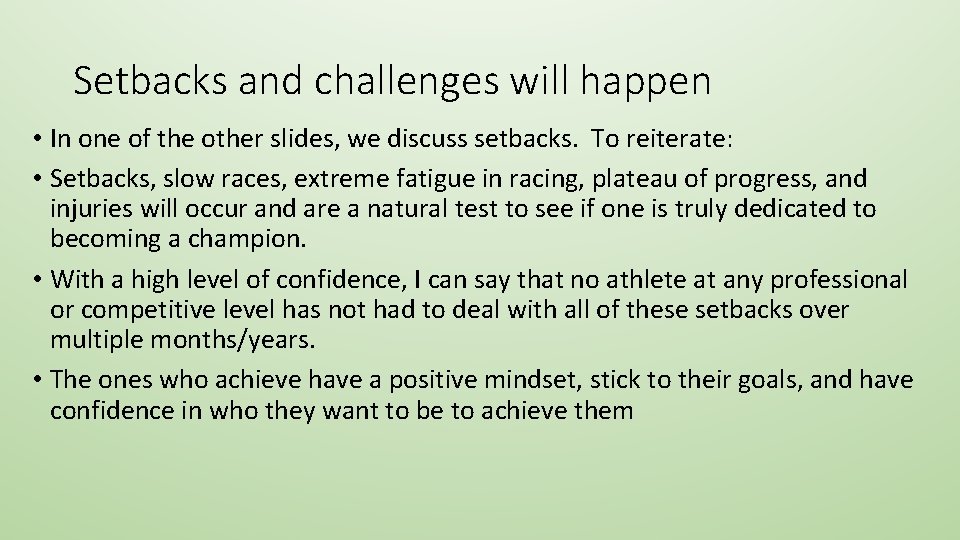 Setbacks and challenges will happen

• In one of the other slides, we discuss setbacks. To reiterate:

• Setbacks, slow races, extreme fatigue in racing, plateau of progress, and injuries will occur and are a natural test to see if one is truly dedicated to becoming a champion.

• With a high level of confidence, I can say that no athlete at any professional or competitive level has not had to deal with all of these setbacks over multiple months/years.

• The ones who achieve have a positive mindset, stick to their goals, and have confidence in who they want to be to achieve them